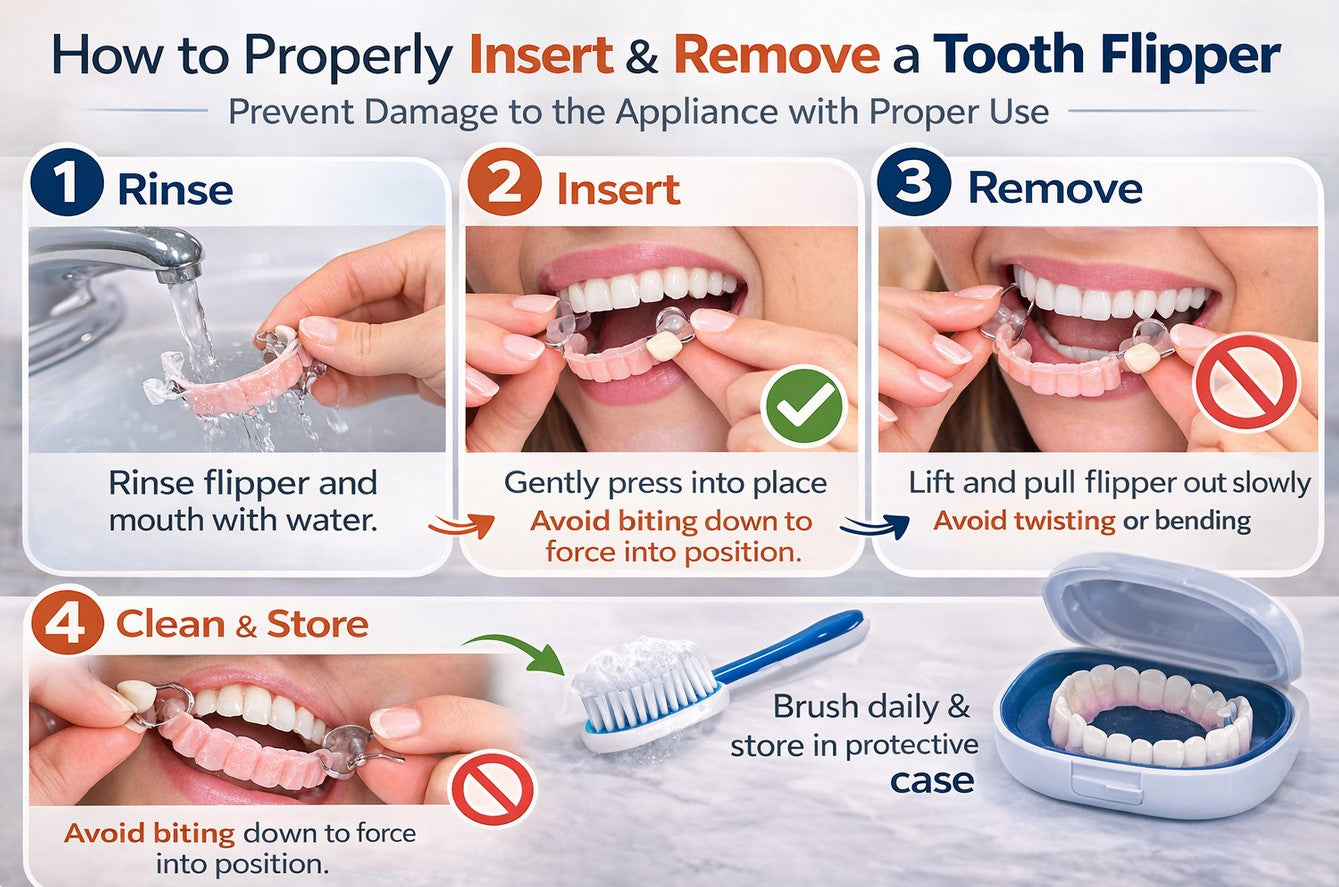 How to Properly Insert & Remove a Tooth Flipper

Prevent Damage to the Appliance with Proper Use

1 Rinse

Rinse flipper and mouth with water.

2 Insert

Gently press into place

Avoid biting down to force into position.

3 Remove

Lift and pull flipper out slowly

Avoid twisting or bending

4 Clean & Store

Avoid biting down to force into position.

Brush daily & store in protective case